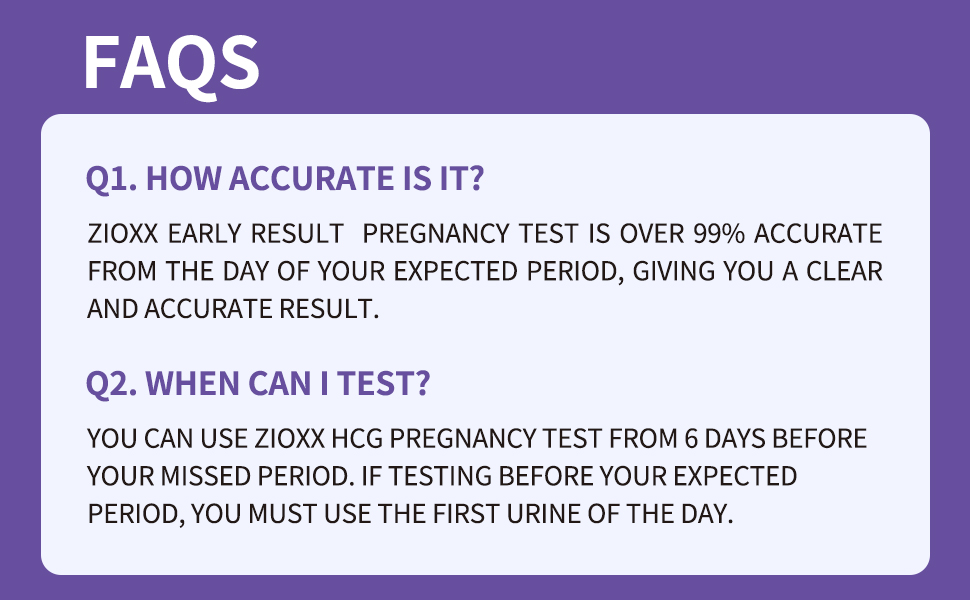 FAQS

Q1. HOW ACCURATE IS IT?

ZIOXX EARLY RESULT  PREGNANCY TEST IS OVER 99% ACCURATE FROM THE DAY OF YOUR EXPECTED PERIOD, GIVING YOU A CLEAR AND ACCURATE RESULT.

Q2. WHEN CAN I TEST?

YOU CAN USE ZIOXX HCG PREGNANCY TEST FROM 6 DAYS BEFORE YOUR MISSED PERIOD. IF TESTING BEFORE YOUR EXPECTED PERIOD, YOU MUST USE THE FIRST URINE OF THE DAY.